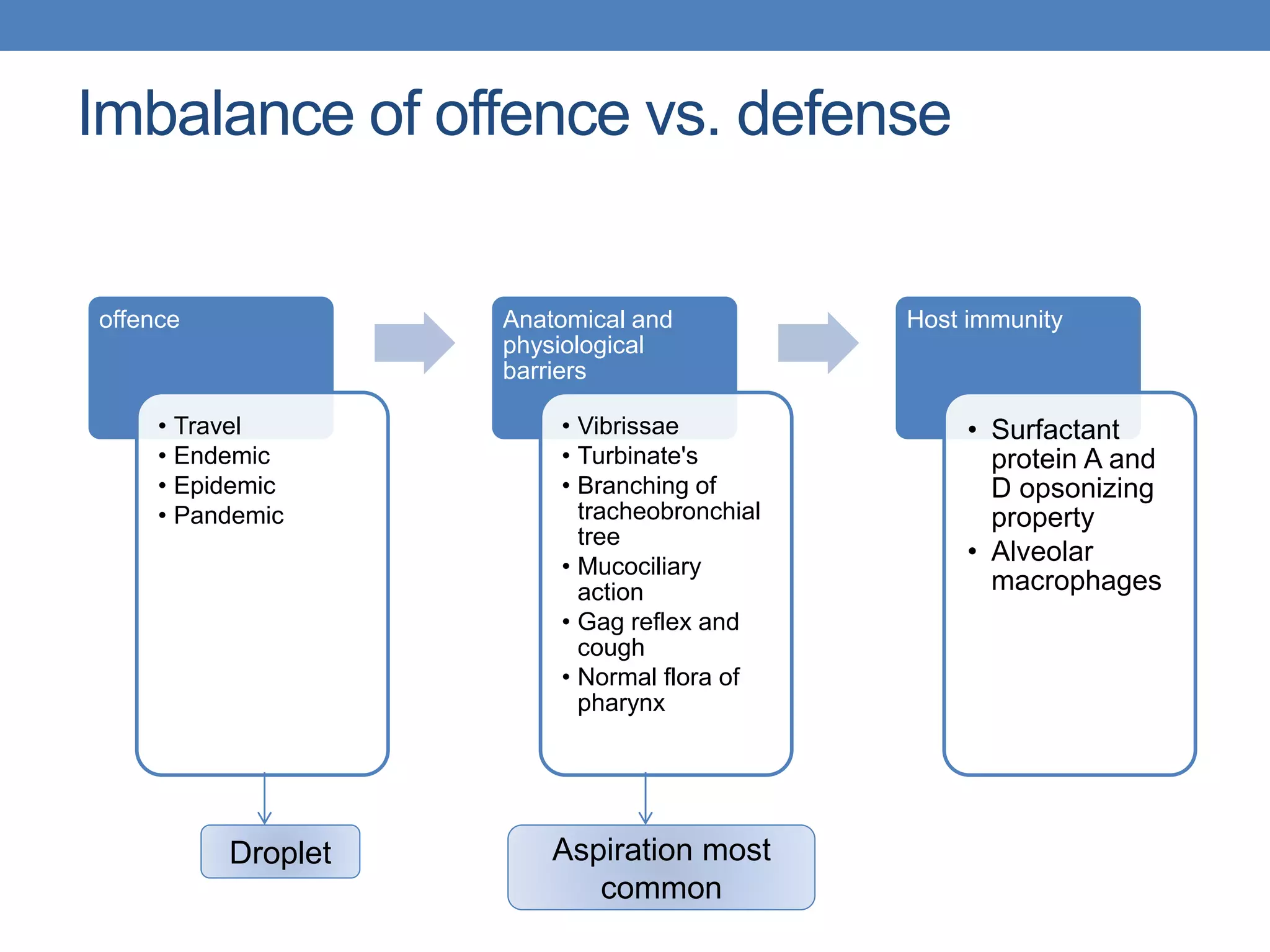 Imbalance of offence vs. defense

offence

• Travel
• Endemic
• Epidemic
• Pandemic

Droplet

Anatomical and physiological barriers

• Vibrissae
• Turbinate's
• Branching of tracheobronchial tree
• Mucociliary action
• Gag reflex and cough
• Normal flora of pharynx

Aspiration most common

Host immunity

• Surfactant protein A and D opsonizing property
• Alveolar macrophages